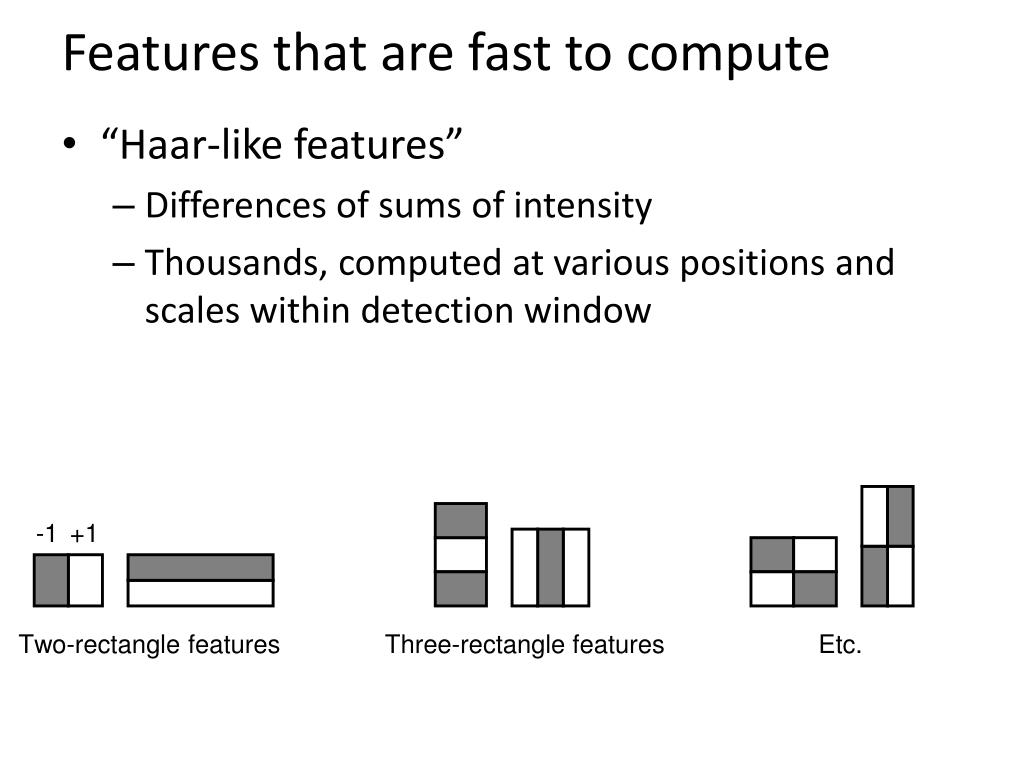 Features that are fast to compute

• “Haar-like features”
  – Differences of sums of intensity
  – Thousands, computed at various positions and scales within detection window

-1 +1

Two-rectangle features

Three-rectangle features

Etc.